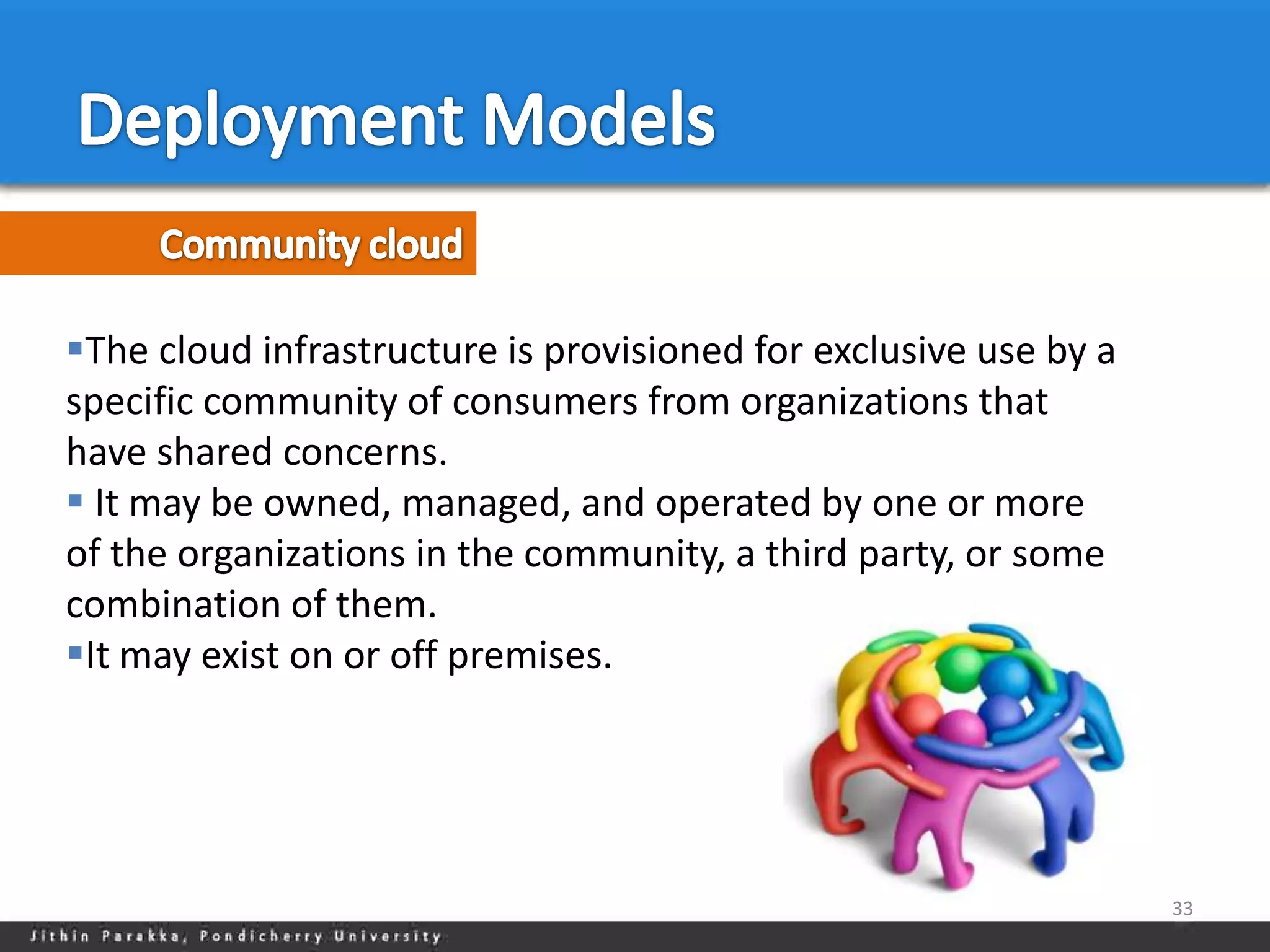 Deployment Models

Community cloud

▪The cloud infrastructure is provisioned for exclusive use by a specific community of consumers from organizations that have shared concerns.
▪ It may be owned, managed, and operated by one or more of the organizations in the community, a third party, or some combination of them.
▪It may exist on or off premises.

33

Jithin Parakka, Pondicherry University